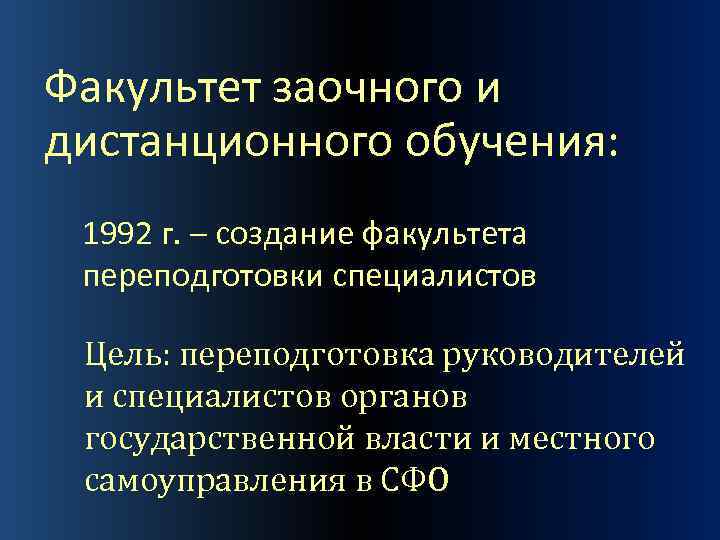 Факультет заочного и дистанционного обучения:

1992 г. – создание факультета переподготовки специалистов

Цель: переподготовка руководителей и специалистов органов государственной власти и местного самоуправления в СФО